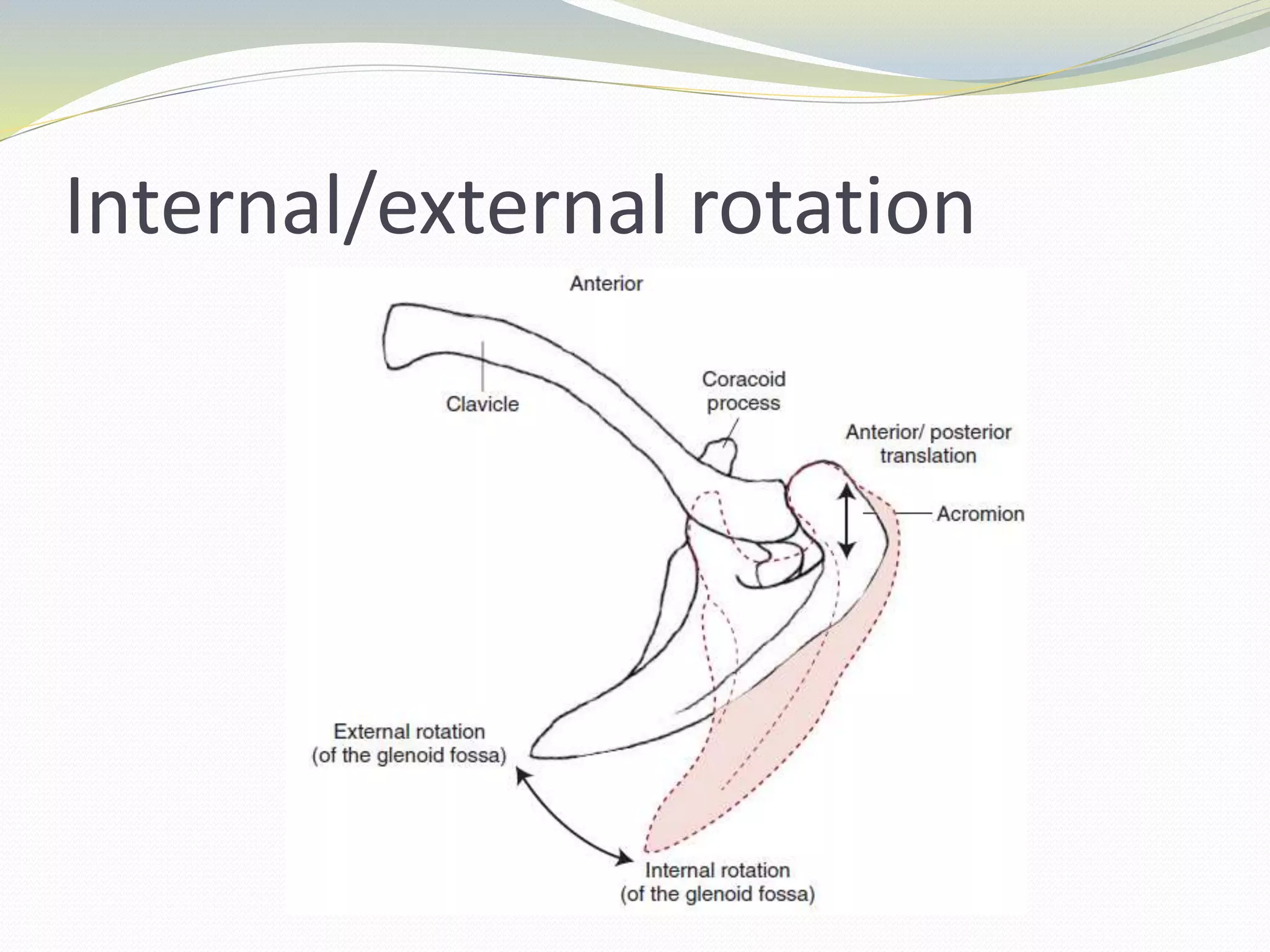 Internal/external rotation

Anterior

Clavicle

Coracoid process

Anterior/ posterior translation

Acromion

External rotation (of the glenoid fossa)

Internal rotation (of the glenoid fossa)